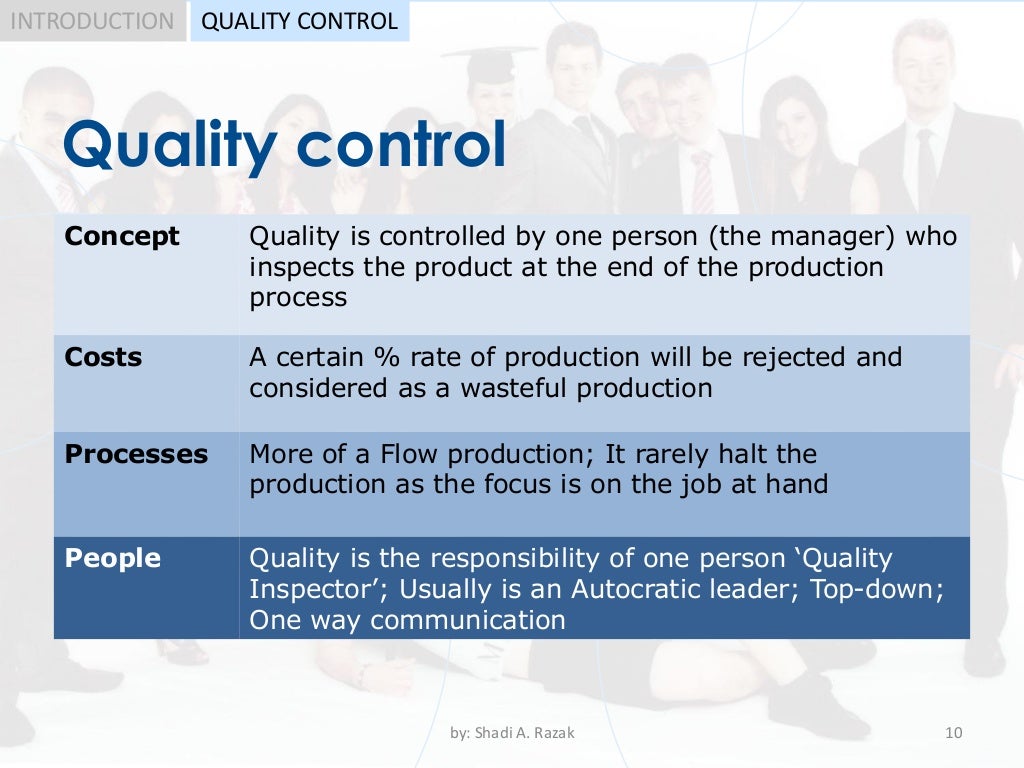 INTRODUCTION QUALITY CONTROL

Quality control

| Concept | Quality is controlled by one person (the manager) who inspects the product at the end of the production process |
|---|---|
| Costs | A certain % rate of production will be rejected and considered as a wasteful production |
| Processes | More of a Flow production; It rarely halt the production as the focus is on the job at hand |
| People | Quality is the responsibility of one person ‘Quality Inspector’; Usually is an Autocratic leader; Top-down; One way communication |

by: Shadi A. Razak 10